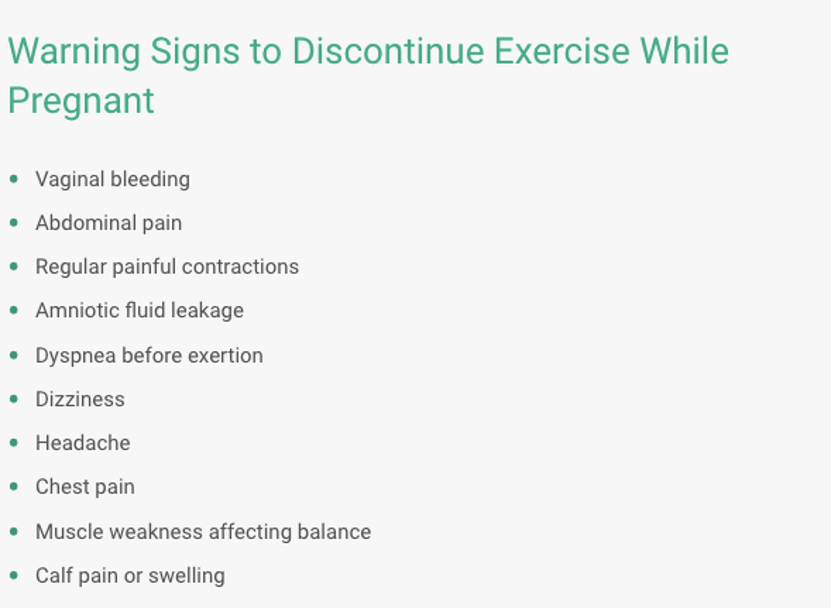 Warning Signs to Discontinue Exercise While Pregnant

- Vaginal bleeding
- Abdominal pain
- Regular painful contractions
- Amniotic fluid leakage
- Dyspnea before exertion
- Dizziness
- Headache
- Chest pain
- Muscle weakness affecting balance
- Calf pain or swelling